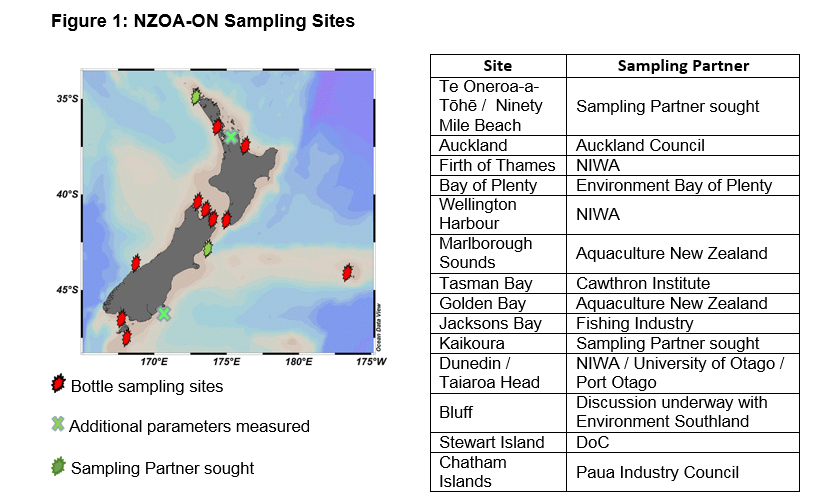 Figure 1: NZOA-ON Sampling Sites

35°S
40°S
45°S
170°E
175°E
180°E
175°W
Ocean Data View

Bottle sampling sites

Additional parameters measured

Sampling Partner sought

| Site | Sampling Partner |
|---|---|
| Te Oneroa-a-Tōhē / Ninety Mile Beach | Sampling Partner sought |
| Auckland | Auckland Council |
| Firth of Thames | NIWA |
| Bay of Plenty | Environment Bay of Plenty |
| Wellington Harbour | NIWA |
| Marlborough Sounds | Aquaculture New Zealand |
| Tasman Bay | Cawthron Institute |
| Golden Bay | Aquaculture New Zealand |
| Jacksons Bay | Fishing Industry |
| Kaikoura | Sampling Partner sought |
| Dunedin / Taiaroa Head | NIWA / University of Otago / Port Otago |
| Bluff | Discussion underway with Environment Southland |
| Stewart Island | DoC |
| Chatham Islands | Paua Industry Council |